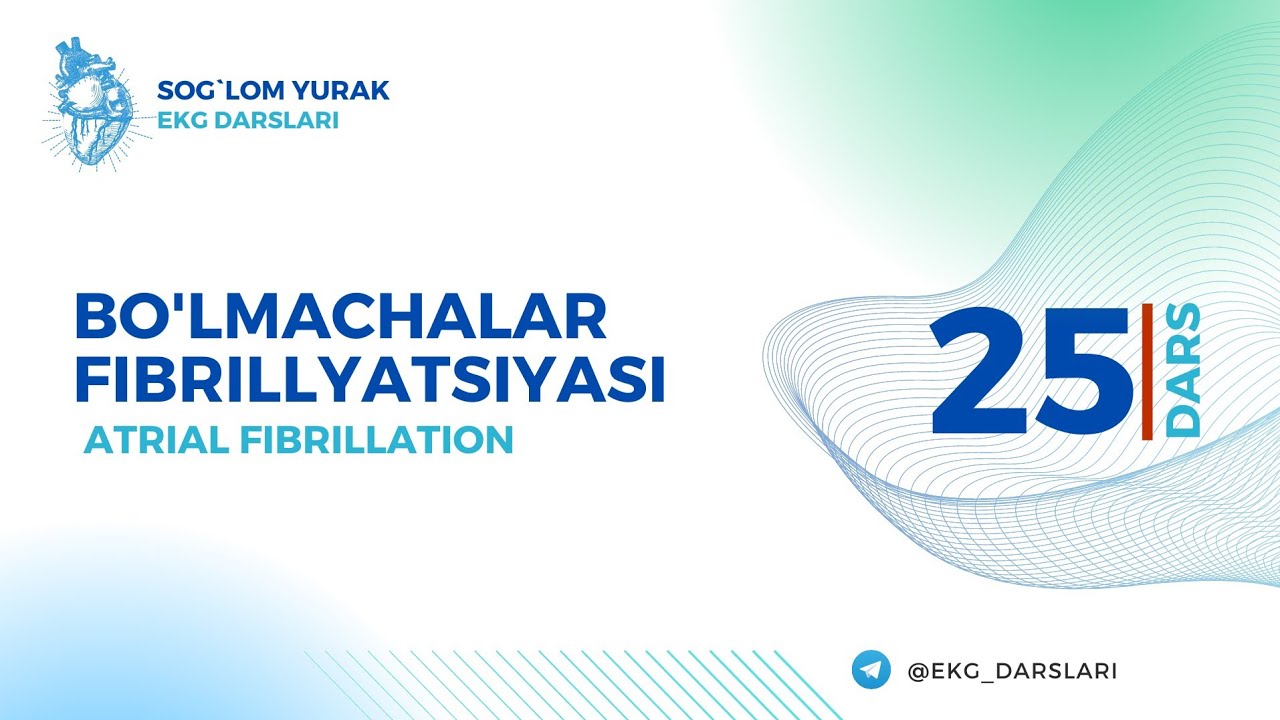 SOG`LOM YURAK
EKG DARSLARI

BO'LMACHALAR FIBRILLYATSIYASI
ATRIAL FIBRILLATION

25 DARS

@EKG_DARSLARI